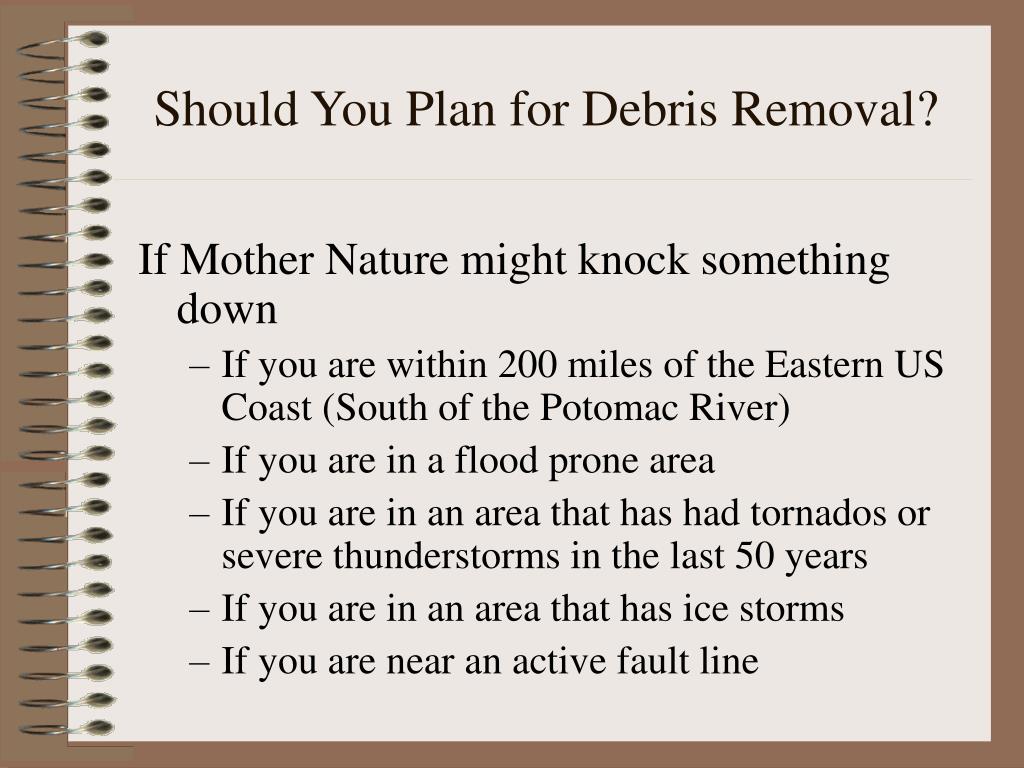 Should You Plan for Debris Removal?

If Mother Nature might knock something down

– If you are within 200 miles of the Eastern US Coast (South of the Potomac River)
– If you are in a flood prone area
– If you are in an area that has had tornados or severe thunderstorms in the last 50 years
– If you are in an area that has ice storms
– If you are near an active fault line